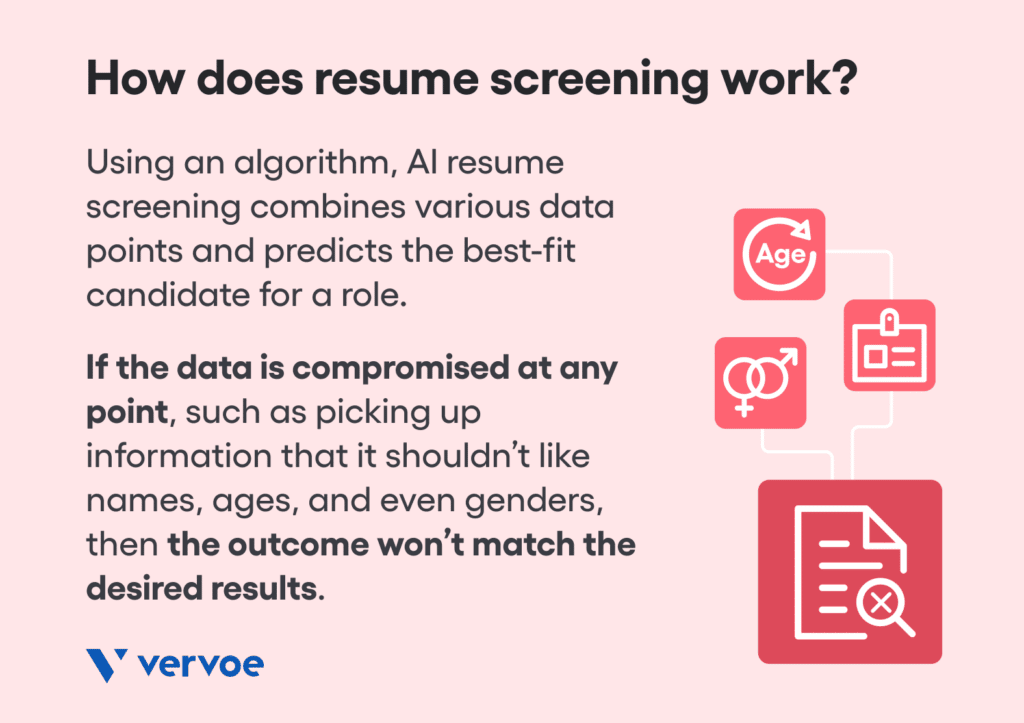 How does resume screening work?

Using an algorithm, AI resume screening combines various data points and predicts the best-fit candidate for a role.

If the data is compromised at any point, such as picking up information that it shouldn't like names, ages, and even genders, then the outcome won't match the desired results.

Age

vervoe